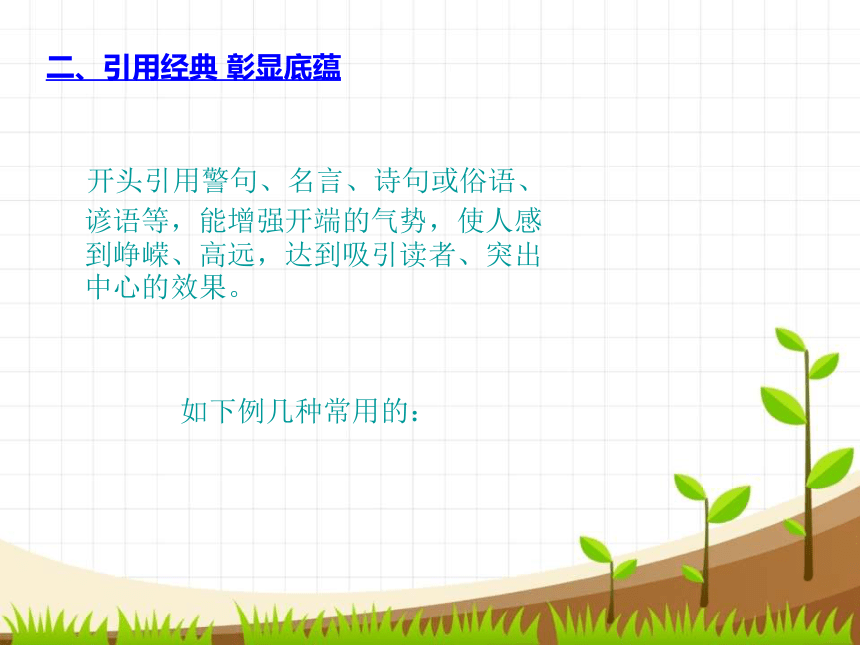 二、引用经典 彰显底蕴

开头引用警句、名言、诗句或俗语、谚语等，能增强开端的气势，使人感到峥嵘、高远，达到吸引读者、突出中心的效果。

如下例几种常用的：